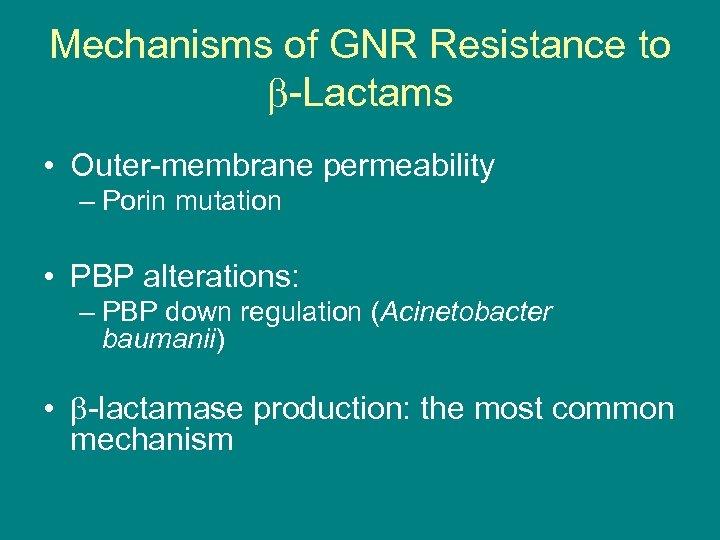 Mechanisms of GNR Resistance to β-Lactams

• Outer-membrane permeability
– Porin mutation

• PBP alterations:
– PBP down regulation (Acinetobacter baumanii)

• β-lactamase production: the most common mechanism